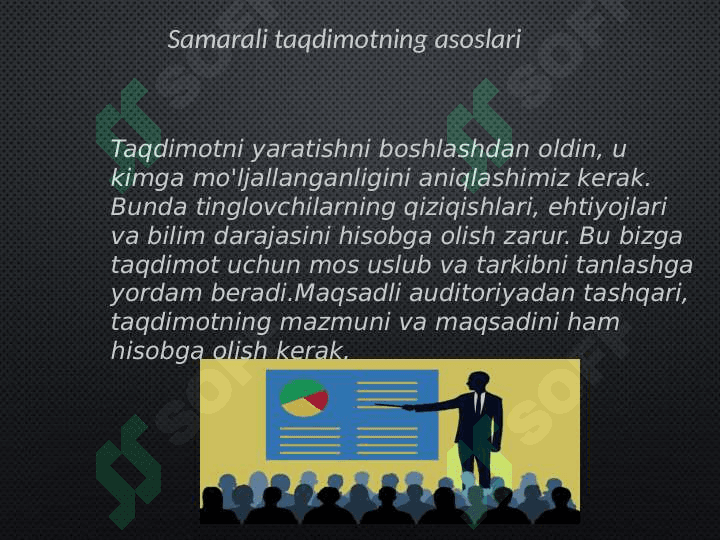 Samarali taqdimotning asoslari

Taqdimotni yaratishni boshlashdan oldin, u kimga mo'ljallanganligini aniqlashimiz kerak. Bunda tinglovchilarning qiziqishlari, ehtiyojlari va bilim darajasini hisobga olish zarur. Bu bizga taqdimot uchun mos uslub va tarkibni tanlashga yordam beradi.Maqsadli auditoriyadan tashqari, taqdimotning mazmuni va maqsadini ham hisobga olish kerak.